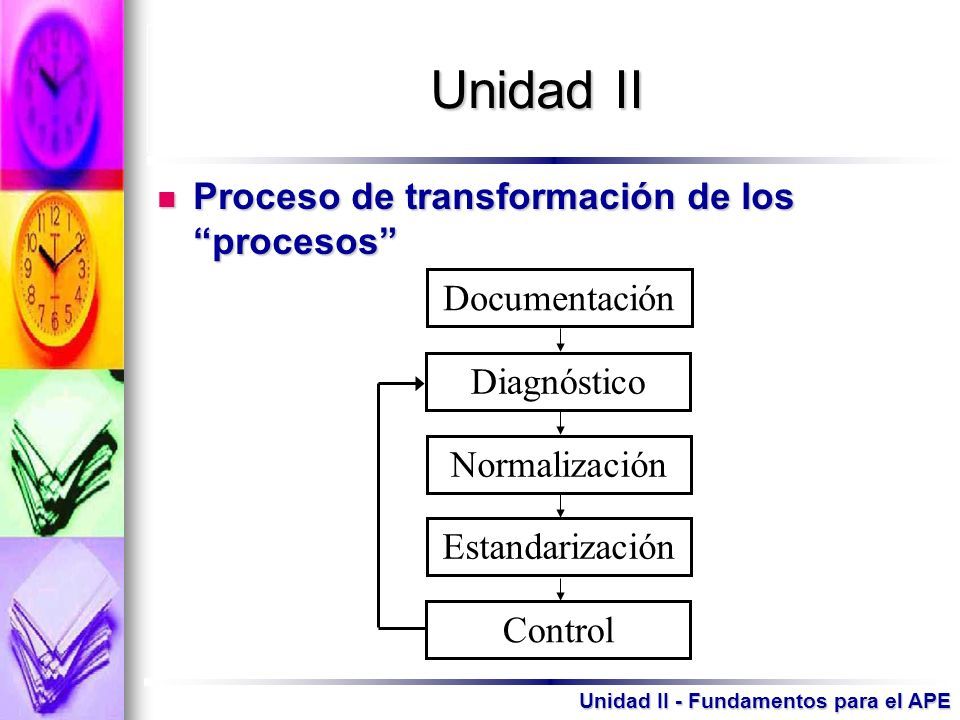 Unidad II

Proceso de transformación de los “procesos”

Documentación

Diagnóstico

Normalización

Estandarización

Control

Unidad II - Fundamentos para el APE